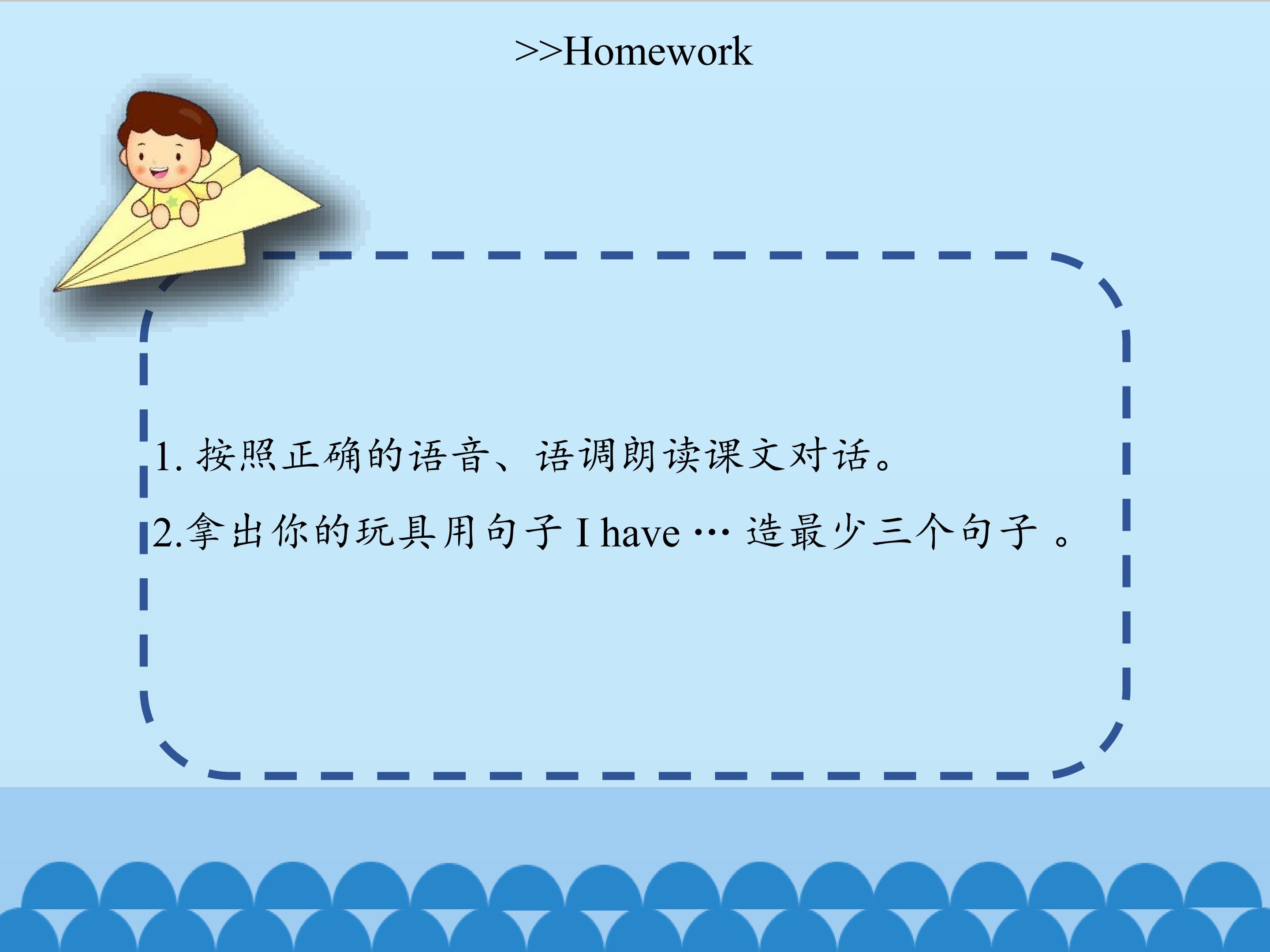 >>Homework

1. 按照正确的语音、语调朗读课文对话。

2.拿出你的玩具用句子 I have … 造最少三个句子 。